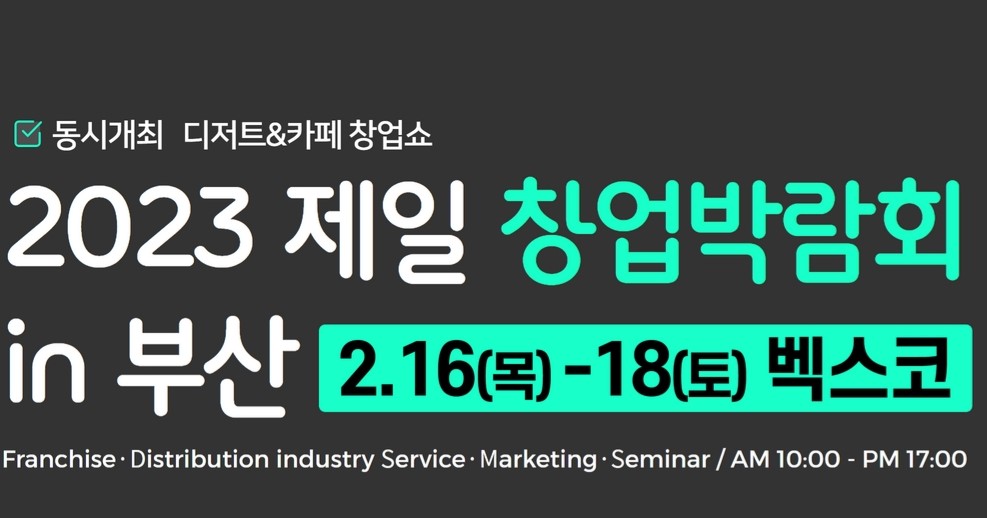 동시개최 디저트&카페 창업쇼

2023 제일 창업박람회

in 부산 2.16(목) -18(토) 벡스코

Franchise · Distribution industry Service · Marketing · Seminar / AM 10:00 - PM 17:00